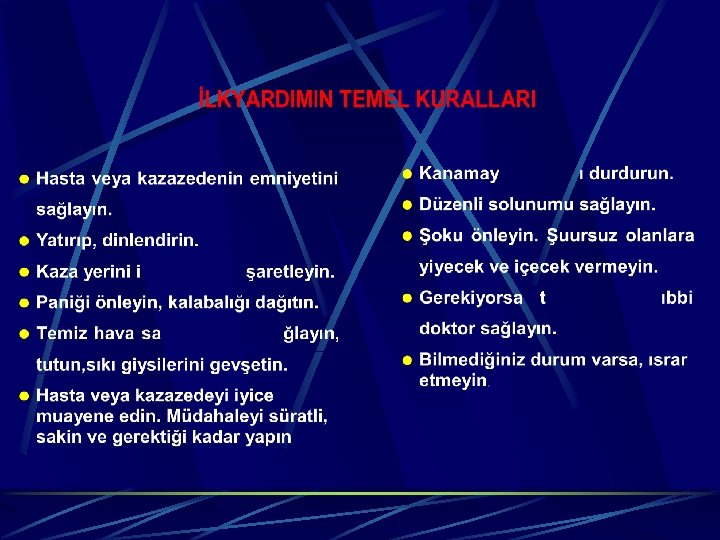 İLKYARDIMIN TEMEL KURALLARI

Hasta veya kazazedenin emniyetini sağlayın.

Yatırıp, dinlendirin.

Kaza yerini i şaretleyin.

Paniği önleyin, kalabalığı dağıtın.

Temiz hava sa ğlayın, tutun,sıkı giysilerini gevşetin.

Hasta veya kazazedeyi iyice muayene edin. Müdahaleyi süratli, sakin ve gerektiği kadar yapın

Kanamay ı durdurun.

Düzenli solunumu sağlayın.

Şoku önleyin. Şuursuz olanlara yiyecek ve içecek vermeyin.

Gerekiyorsa t ıbbi doktor sağlayın.

Bilmediğiniz durum varsa, ısrar etmeyin.